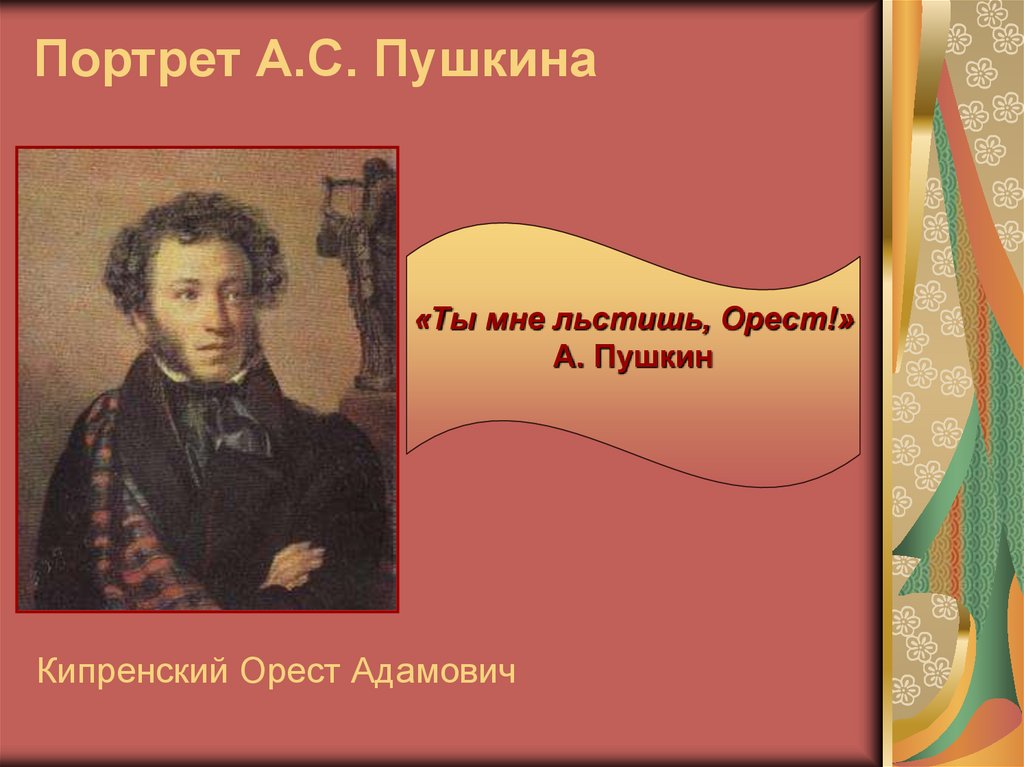 Портрет А.С. Пушкина

«Ты мне льстишь, Орест!»
А. Пушкин

Кипренский Орест Адамович